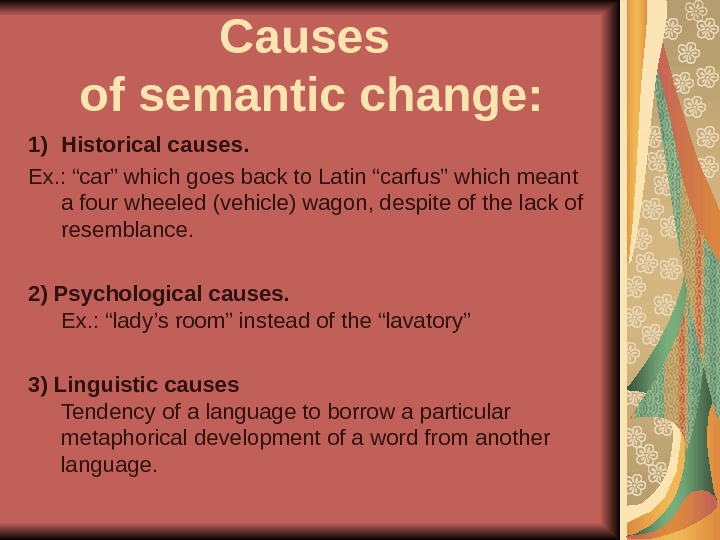 Causes
of semantic change:

1) Historical causes.

Ex.: “car” which goes back to Latin “carfus” which meant a four wheeled (vehicle) wagon, despite of the lack of resemblance.

2) Psychological causes.
Ex.: “lady’s room” instead of the “lavatory”

3) Linguistic causes
Tendency of a language to borrow a particular metaphorical development of a word from another language.